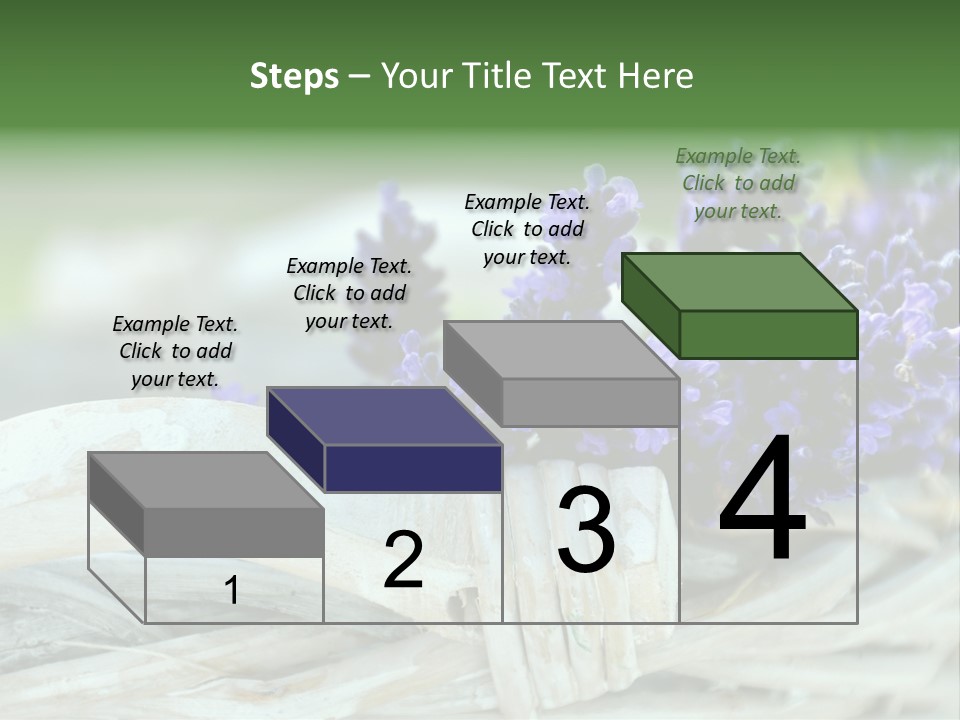 Steps – Your Title Text Here

Example Text. Click to add your text.

Example Text. Click to add your text.

Example Text. Click to add your text.

Example Text. Click to add your text.

1

2

3

4